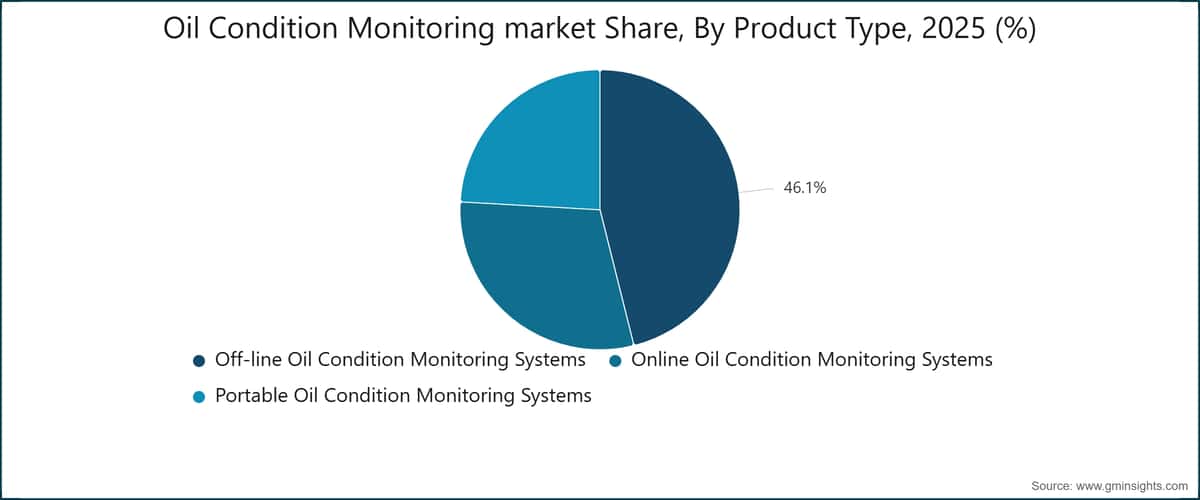 Oil Condition Monitoring market Share, By Product Type, 2025 (%)

46.1%

Off-line Oil Condition Monitoring Systems
Online Oil Condition Monitoring Systems
Portable Oil Condition Monitoring Systems

Source: www.gminsights.com